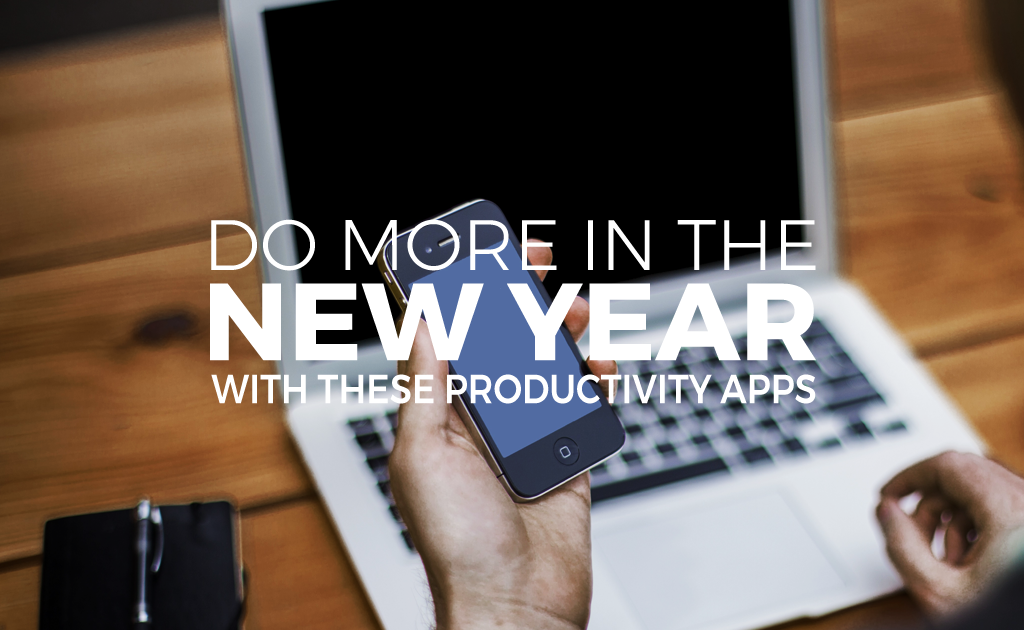 DO MORE IN THE
NEW YEAR
WITH THESE PRODUCTIVITY APPS